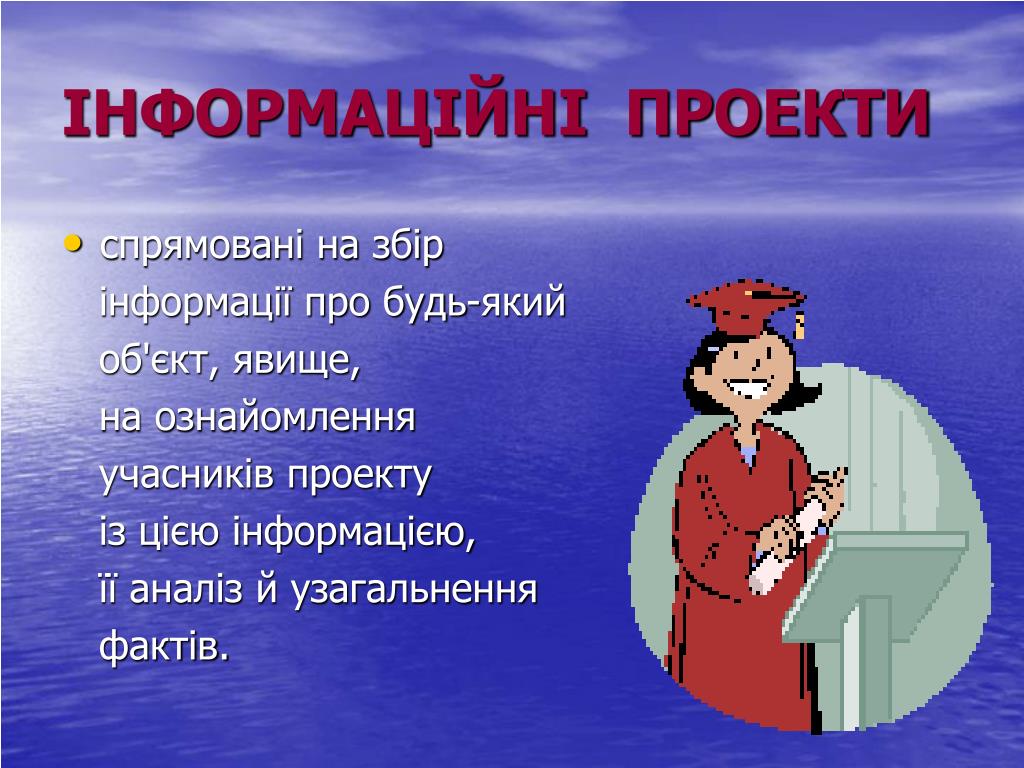 ІНФОРМАЦІЙНІ ПРОЕКТИ

• спрямовані на збір інформації про будь-який об'єкт, явище, на ознайомлення учасників проекту із цією інформацією, її аналіз й узагальнення фактів.